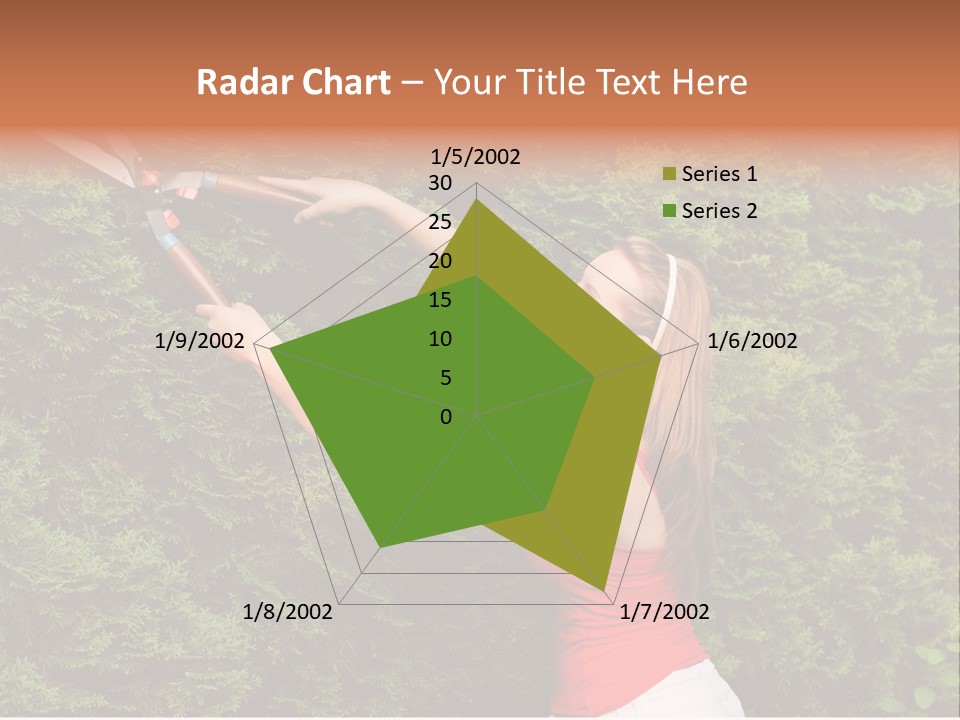 Radar Chart – Your Title Text Here

1/5/2002
30
25
20
15
10
5
0
1/6/2002
1/7/2002
1/8/2002
1/9/2002

Series 1
Series 2